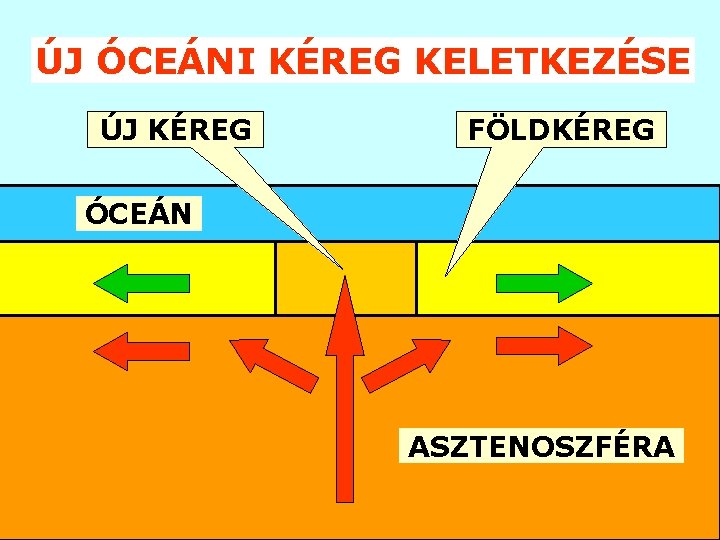 ÚJ ÓCEÁNI KÉREG KELETKEZÉSE

ÚJ KÉREG

FÖLDKÉREG

ÓCEÁN

ASZTENOSZFÉRA